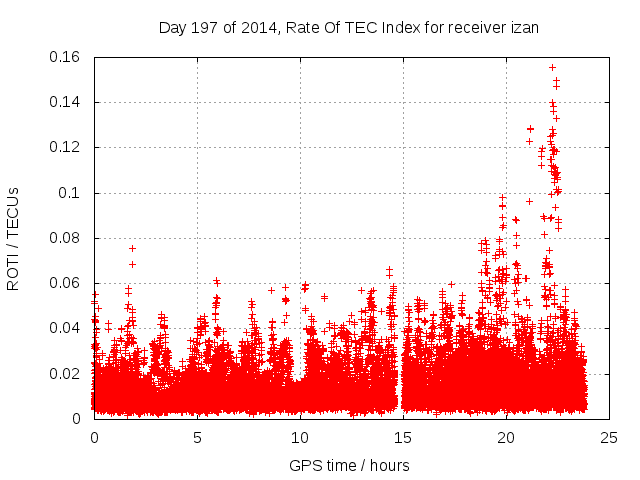 Day 197 of 2014, Rate Of TEC Index for receiver izan

ROTI / TECUs

0.16
0.14
0.12
0.1
0.08
0.06
0.04
0.02
0

0
5
10
15
20
25

GPS time / hours